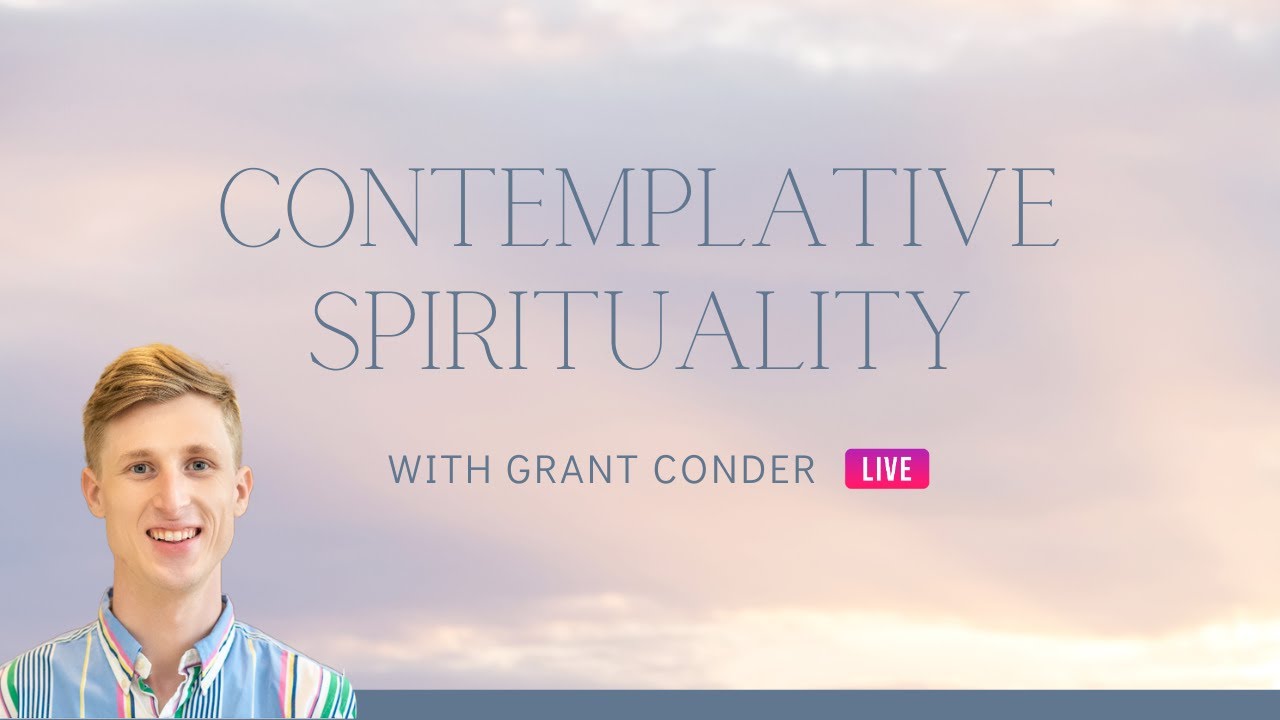 CONTEMPLATIVE SPIRITUALITY

WITH GRANT CONDER LIVE